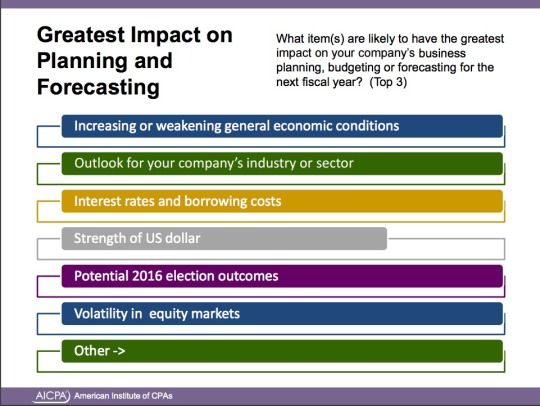 Greatest Impact on Planning and Forecasting

What item(s) are likely to have the greatest impact on your company's business planning, budgeting or forecasting for the next fiscal year? (Top 3)

Increasing or weakening general economic conditions

Outlook for your company's industry or sector

Interest rates and borrowing costs

Strength of US dollar

Potential 2016 election outcomes

Volatility in equity markets

Other ->

AICPA American Institute of CPAs